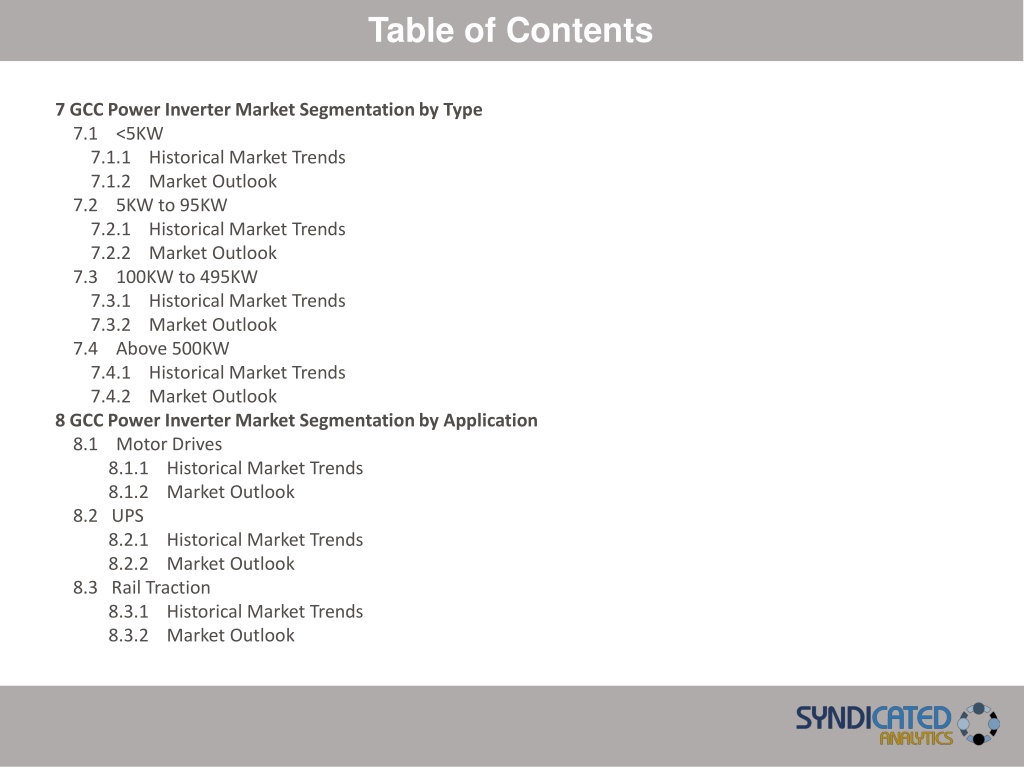 Table of Contents

7 GCC Power Inverter Market Segmentation by Type
7.1 <5KW
7.1.1 Historical Market Trends
7.1.2 Market Outlook
7.2 5KW to 95KW
7.2.1 Historical Market Trends
7.2.2 Market Outlook
7.3 100KW to 495KW
7.3.1 Historical Market Trends
7.3.2 Market Outlook
7.4 Above 500KW
7.4.1 Historical Market Trends
7.4.2 Market Outlook
8 GCC Power Inverter Market Segmentation by Application
8.1 Motor Drives
8.1.1 Historical Market Trends
8.1.2 Market Outlook
8.2 UPS
8.2.1 Historical Market Trends
8.2.2 Market Outlook
8.3 Rail Traction
8.3.1 Historical Market Trends
8.3.2 Market Outlook

SYNDICATED ANALYTICS